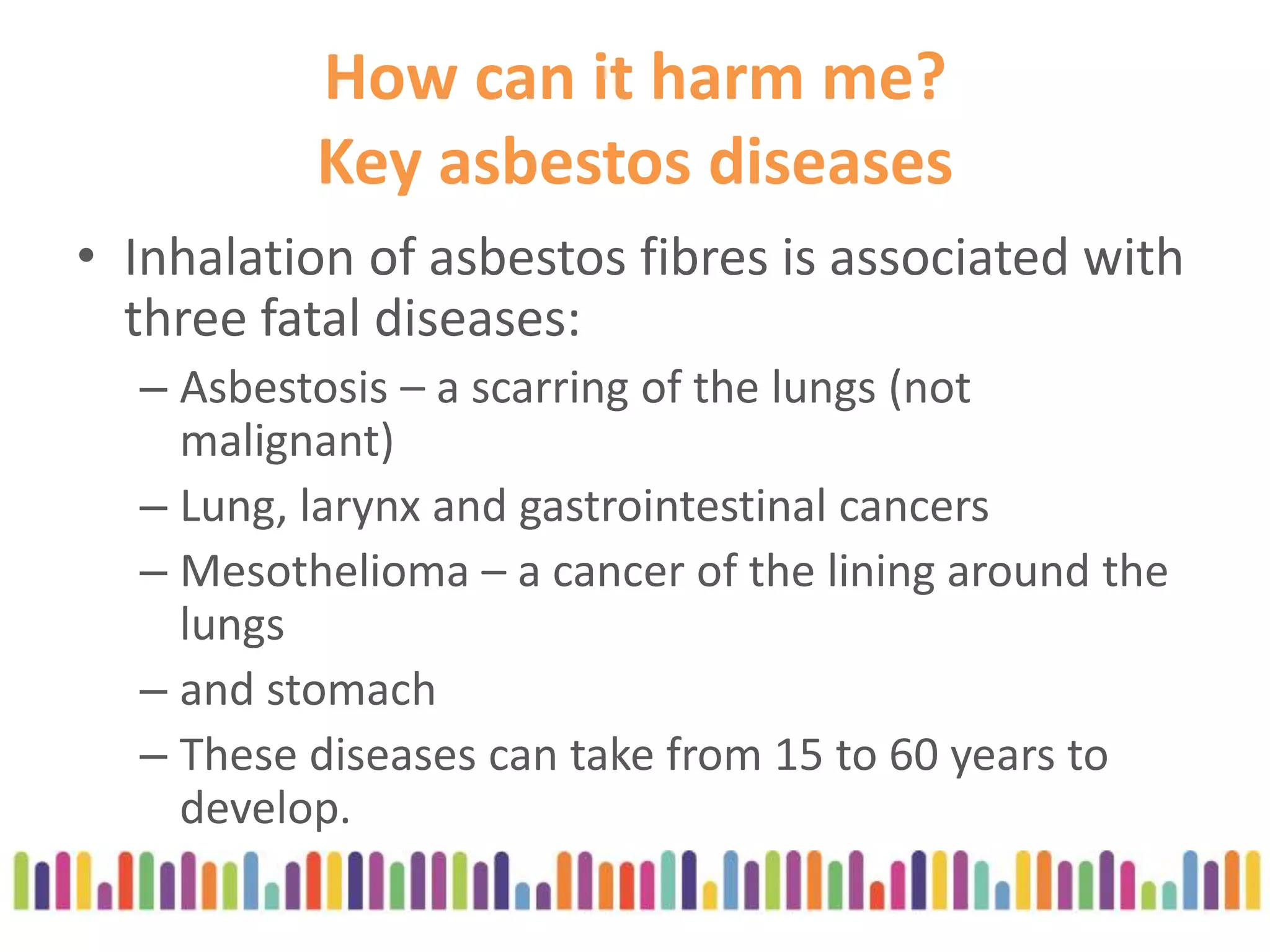 How can it harm me?
Key asbestos diseases

• Inhalation of asbestos fibres is associated with three fatal diseases:
– Asbestosis – a scarring of the lungs (not malignant)
– Lung, larynx and gastrointestinal cancers
– Mesothelioma – a cancer of the lining around the lungs
– and stomach
– These diseases can take from 15 to 60 years to develop.